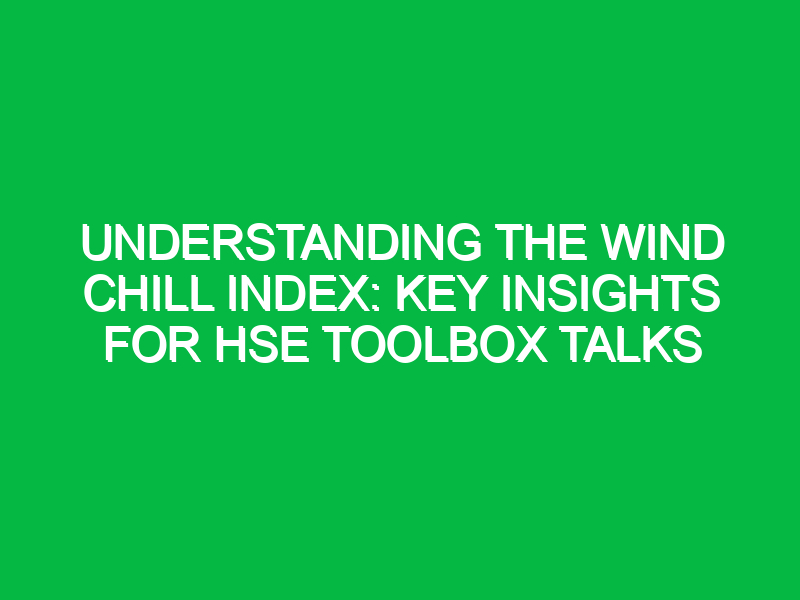 UNDERSTANDING THE WIND CHILL INDEX: KEY INSIGHTS FOR HSE TOOLBOX TALKS